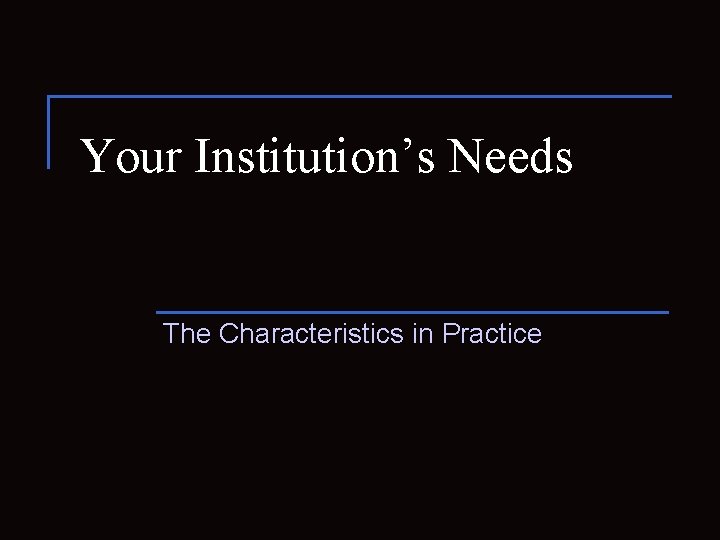 Your Institution's Needs

The Characteristics in Practice